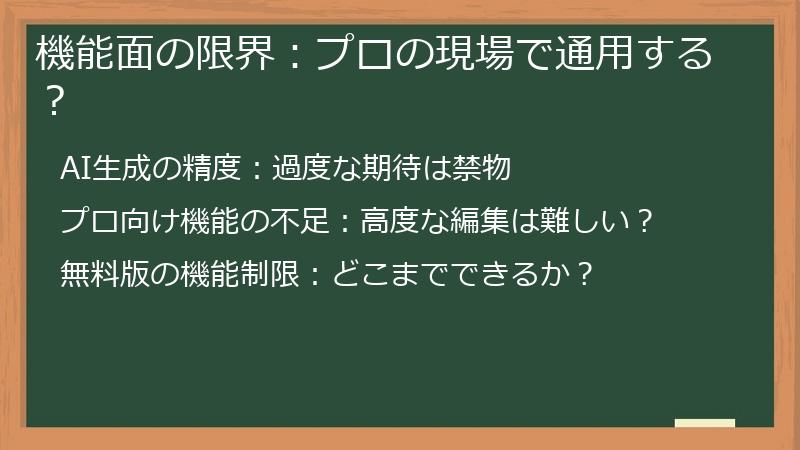 機能面の限界：プロの現場で通用する？

AI生成の精度：過度な期待は禁物

プロ向け機能の不足：高度な編集は難しい？

無料版の機能制限：どこまでできるか？